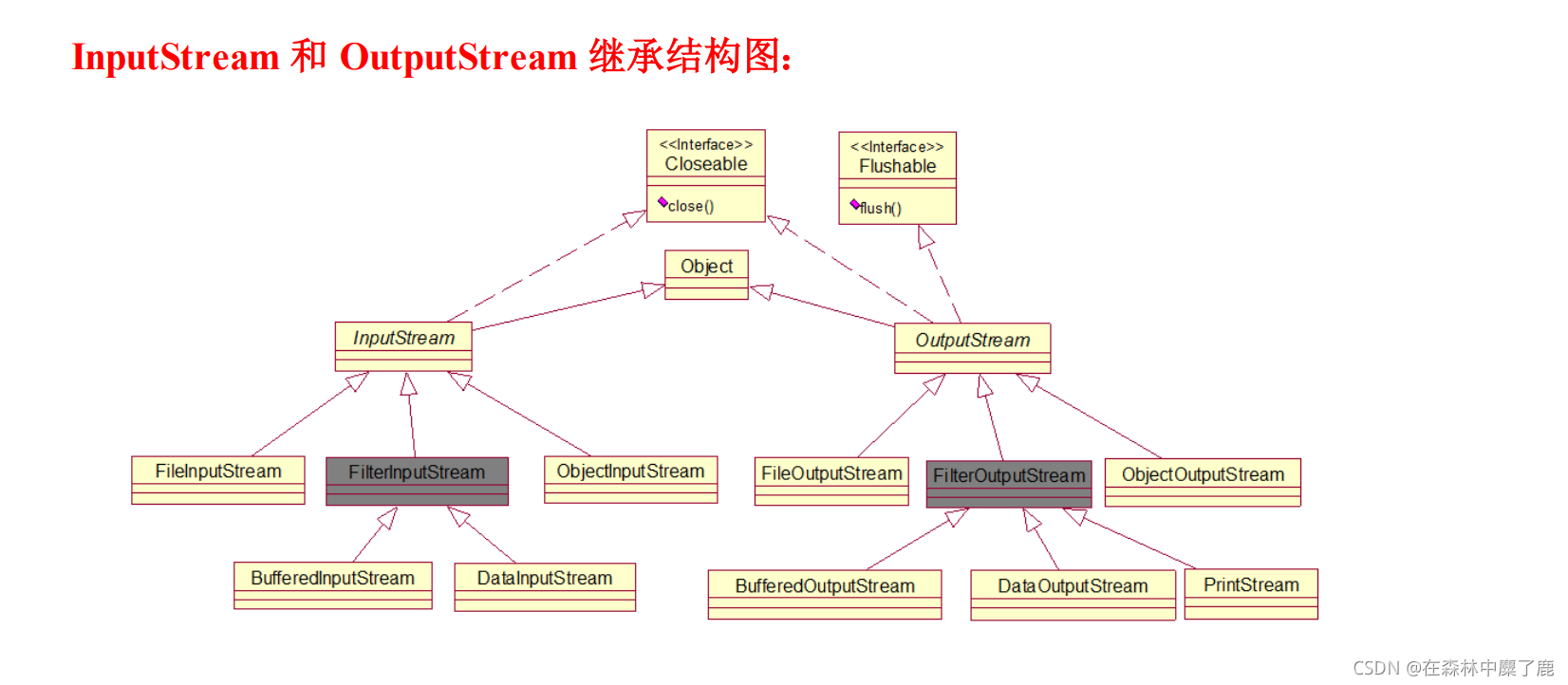 InputStream 和 OutputStream 继承结构图:

<<Interface>>
Closeable
close()

<<Interface>>
Flushable
flush()

Object

InputStream

OutputStream

FileInputStream

FilterInputStream

ObjectInputStream

FileOutputStream

FilterOutputStream

ObjectOutputStream

BufferedInputStream

DataInputStream

BufferedOutputStream

DataOutputStream

PrintStream

CSDN @在森林中麋了鹿